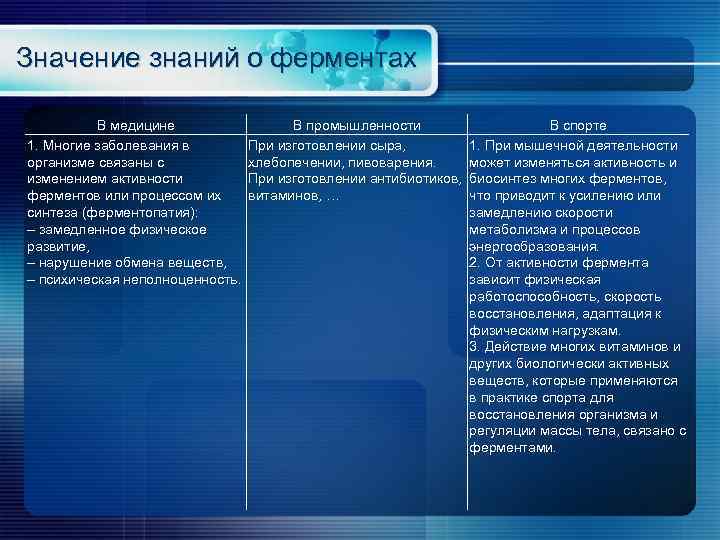 Значение знаний о ферментах

| В медицине | В промышленности | В спорте |
|---|---|---|
| 1. Многие заболевания в организме связаны с изменением активности ферментов или процессом их синтеза (ферментопатия): – замедленное физическое развитие, – нарушение обмена веществ, – психическая неполноценность. | При изготовлении сыра, хлебопечении, пивоварения. При изготовлении антибиотиков, витаминов, … | 1. При мышечной деятельности может изменяться активность и биосинтез многих ферментов, что приводит к усилению или замедлению скорости метаболизма и процессов энергообразования. 2. От активности фермента зависит физическая работоспособность, скорость восстановления, адаптация к физическим нагрузкам. 3. Действие многих витаминов и других биологически активных веществ, которые применяются в практике спорта для восстановления организма и регуляции массы тела, связано с ферментами. |